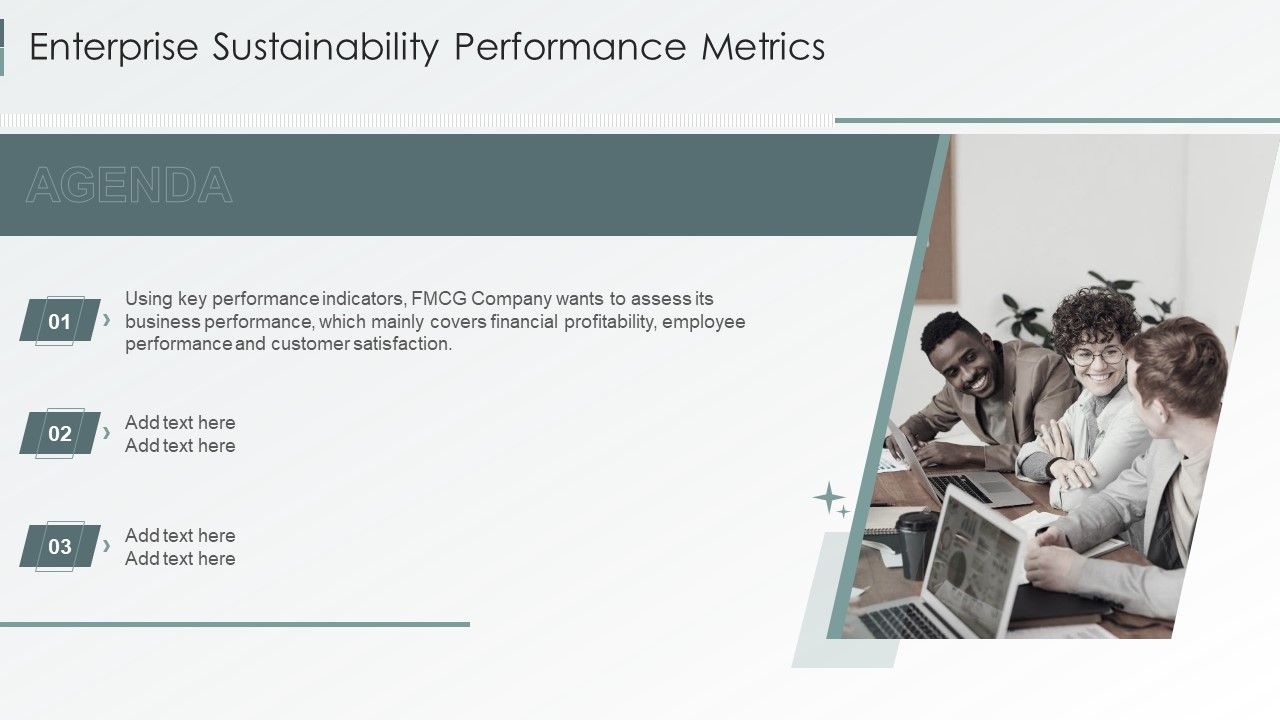 Enterprise Sustainability Performance Metrics

AGENDA

01

Using key performance indicators, FMCG Company wants to assess its business performance, which mainly covers financial profitability, employee performance and customer satisfaction.

02

Add text here
Add text here

03

Add text here
Add text here